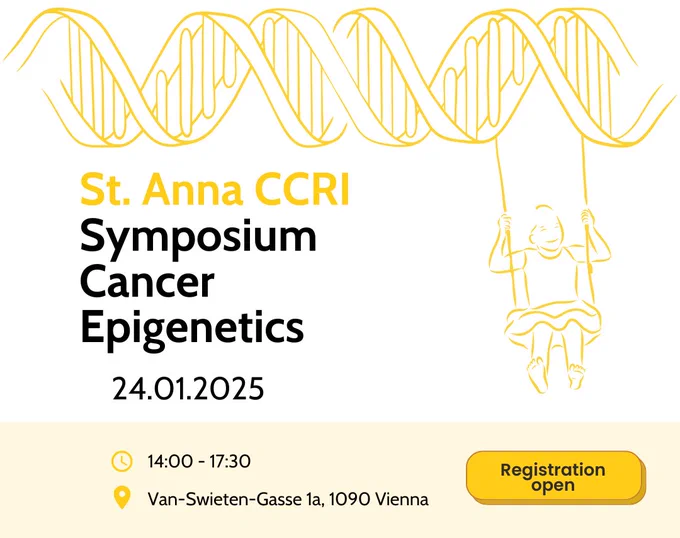 St. Anna CCRI
Symposium
Cancer
Epigenetics

24.01.2025

14:00 - 17:30

Van-Swieten-Gasse 1a, 1090 Vienna

Registration open